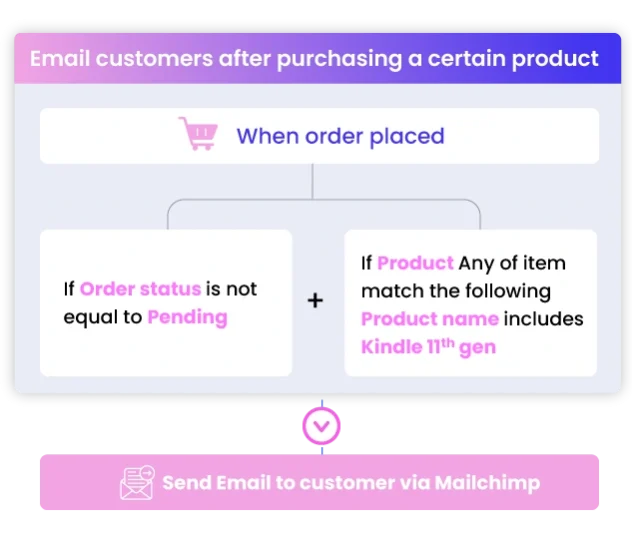 Email customers after purchasing a certain product

When order placed

If Order status is not equal to Pending

+

If Product Any of item match the following Product name includes Kindle 11$^{th}$ gen

Send Email to customer via Mailchimp